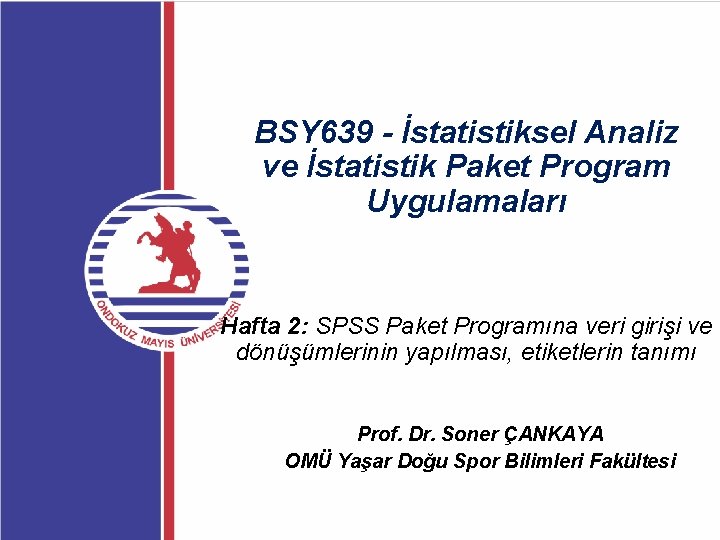 BSY639 - İstatistiksel Analiz ve İstatistik Paket Program Uygulamaları

ONDOKUZ MAYIS ÜNİVERSİTESİ

Hafta 2: SPSS Paket Programına veri girişi ve dönüşümlerinin yapılması, etiketlerin tanımı

Prof. Dr. Soner ÇANKAYA
OMÜ Yaşar Doğu Spor Bilimleri Fakültesi